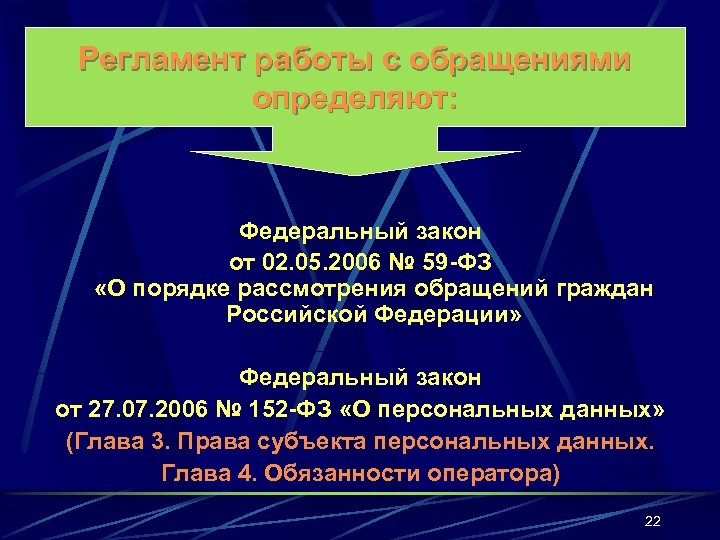 Регламент работы с обращениями определяют:

Федеральный закон
от 02.05.2006 № 59-ФЗ
«О порядке рассмотрения обращений граждан Российской Федерации»

Федеральный закон
от 27.07.2006 № 152-ФЗ «О персональных данных»
(Глава 3. Права субъекта персональных данных.
Глава 4. Обязанности оператора)

22